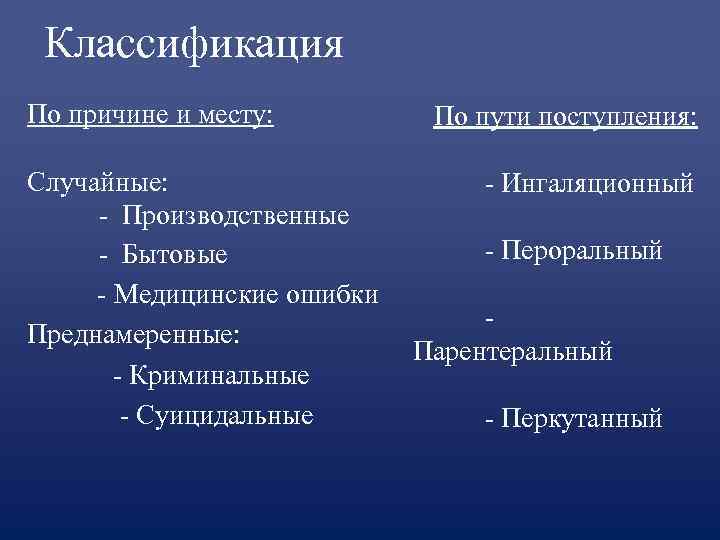 Классификация

По причине и месту:

Случайные:
- Производственные
- Бытовые
- Медицинские ошибки
Преднамеренные:
- Криминальные
- Суицидальные

По пути поступления:

- Ингаляционный

- Пероральный

- Парентеральный

- Перкутанный